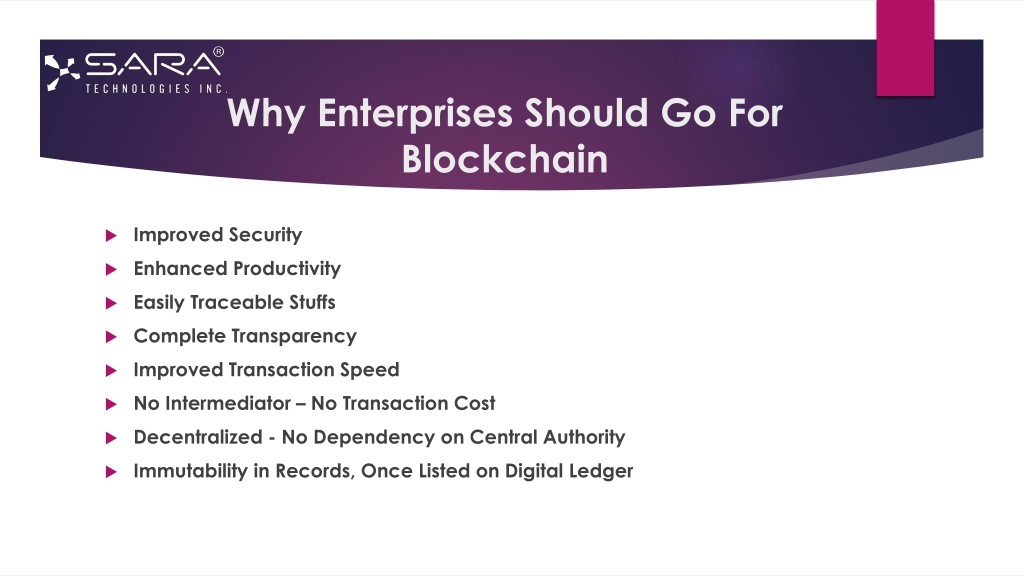 SARA®
TECHNOLOGIES INC.

Why Enterprises Should Go For Blockchain

Improved Security
Enhanced Productivity
Easily Traceable Stuffs
Complete Transparency
Improved Transaction Speed
No Intermediator – No Transaction Cost
Decentralized - No Dependency on Central Authority
Immutability in Records, Once Listed on Digital Ledger